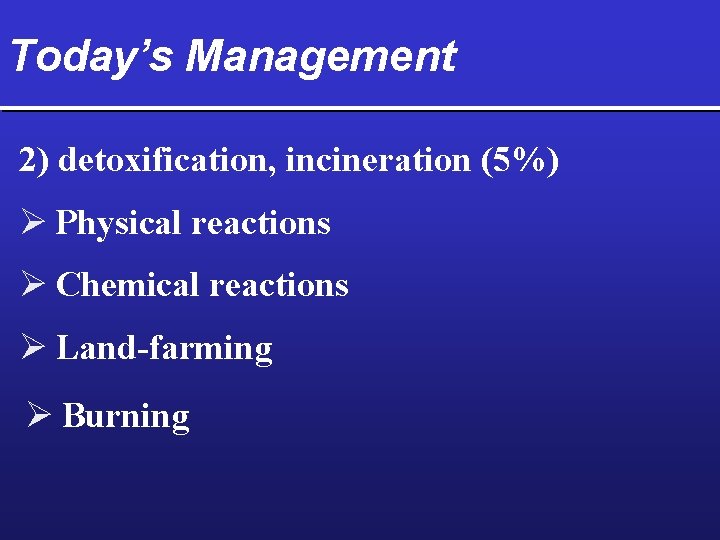 Today's Management

2) detoxification, incineration (5%)

➢ Physical reactions

➢ Chemical reactions

➢ Land-farming

➢ Burning